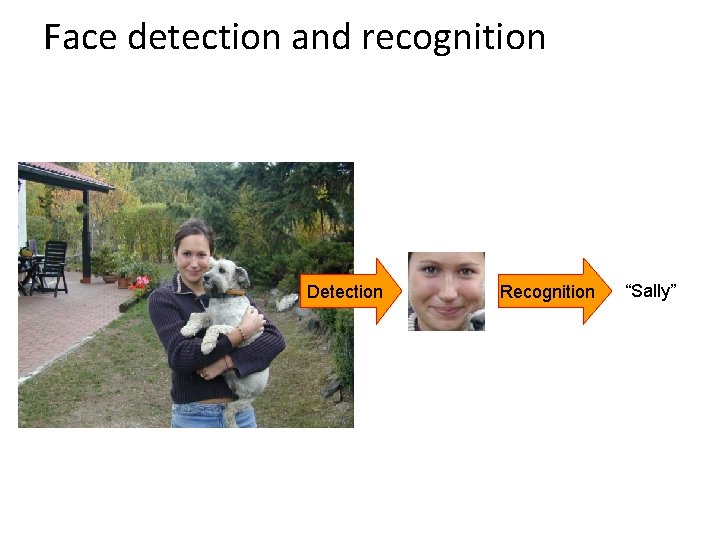 Face detection and recognition

Detection

Recognition

“Sally”